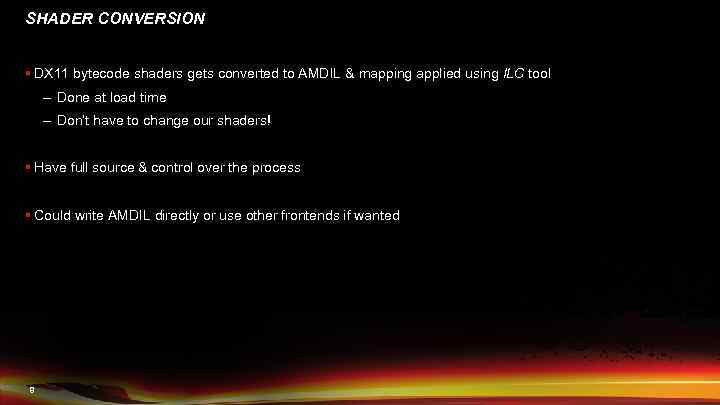 SHADER CONVERSION

▪ DX11 bytecode shaders gets converted to AMDIL & mapping applied using ILC tool

– Done at load time

– Don't have to change our shaders!

▪ Have full source & control over the process

▪ Could write AMDIL directly or use other frontends if wanted

8